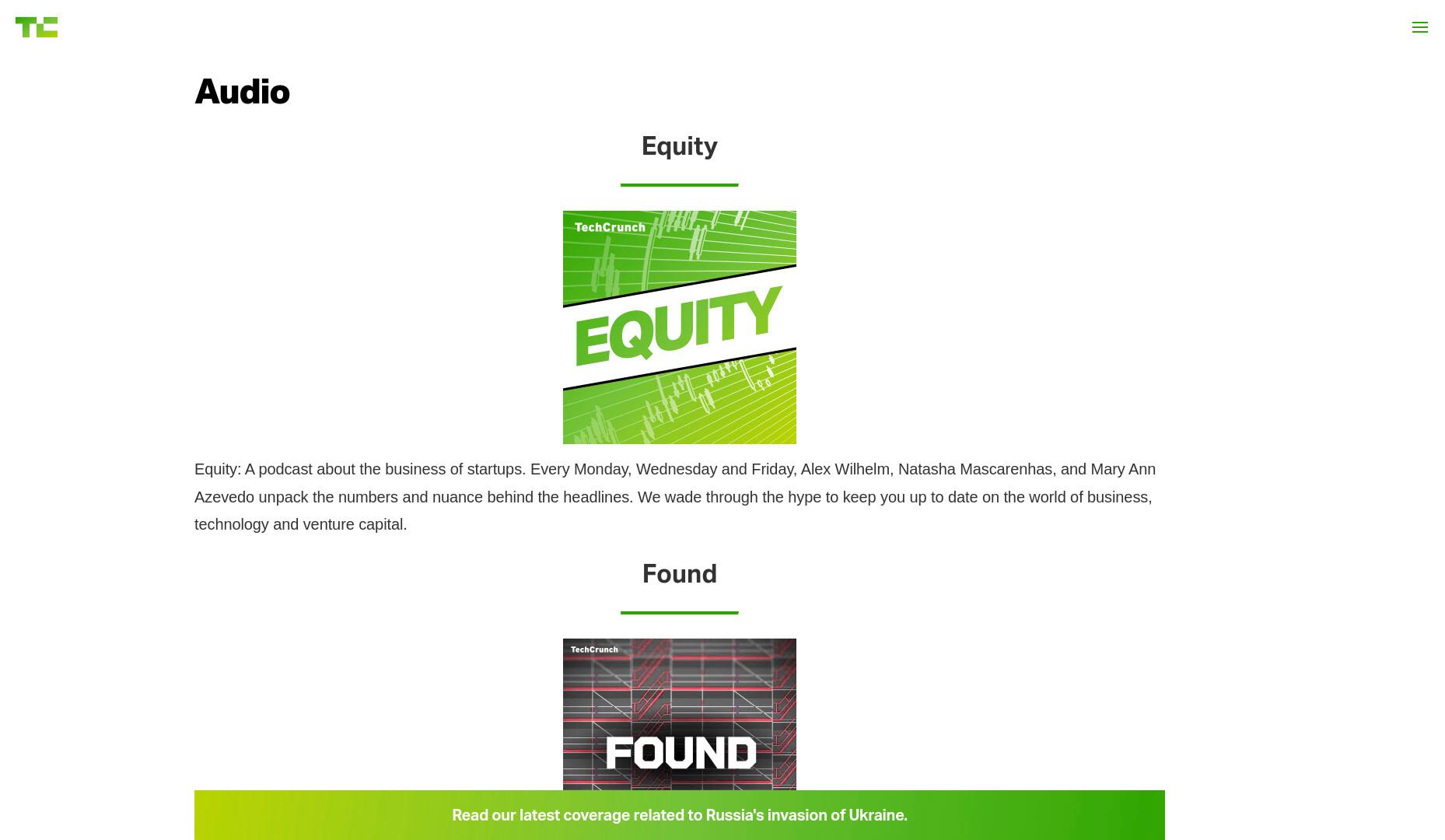 TC

Audio

Equity

TechCrunch
EQUITY

Equity: A podcast about the business of startups. Every Monday, Wednesday and Friday, Alex Wilhelm, Natasha Mascarenhas, and Mary Ann Azevedo unpack the numbers and nuance behind the headlines. We wade through the hype to keep you up to date on the world of business, technology and venture capital.

Found

TechCrunch
FOUND

Read our latest coverage related to Russia's invasion of Ukraine.